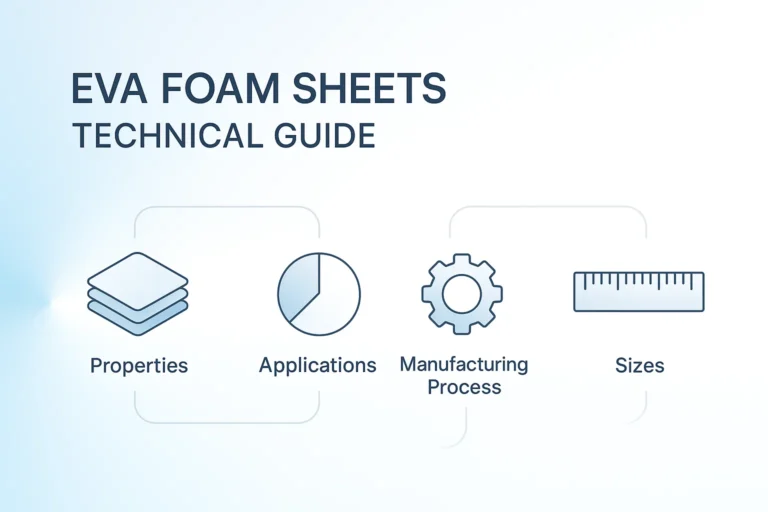 EVA FOAM SHEETS
TECHNICAL GUIDE

Properties

Applications

Manufacturing Process

Sizes